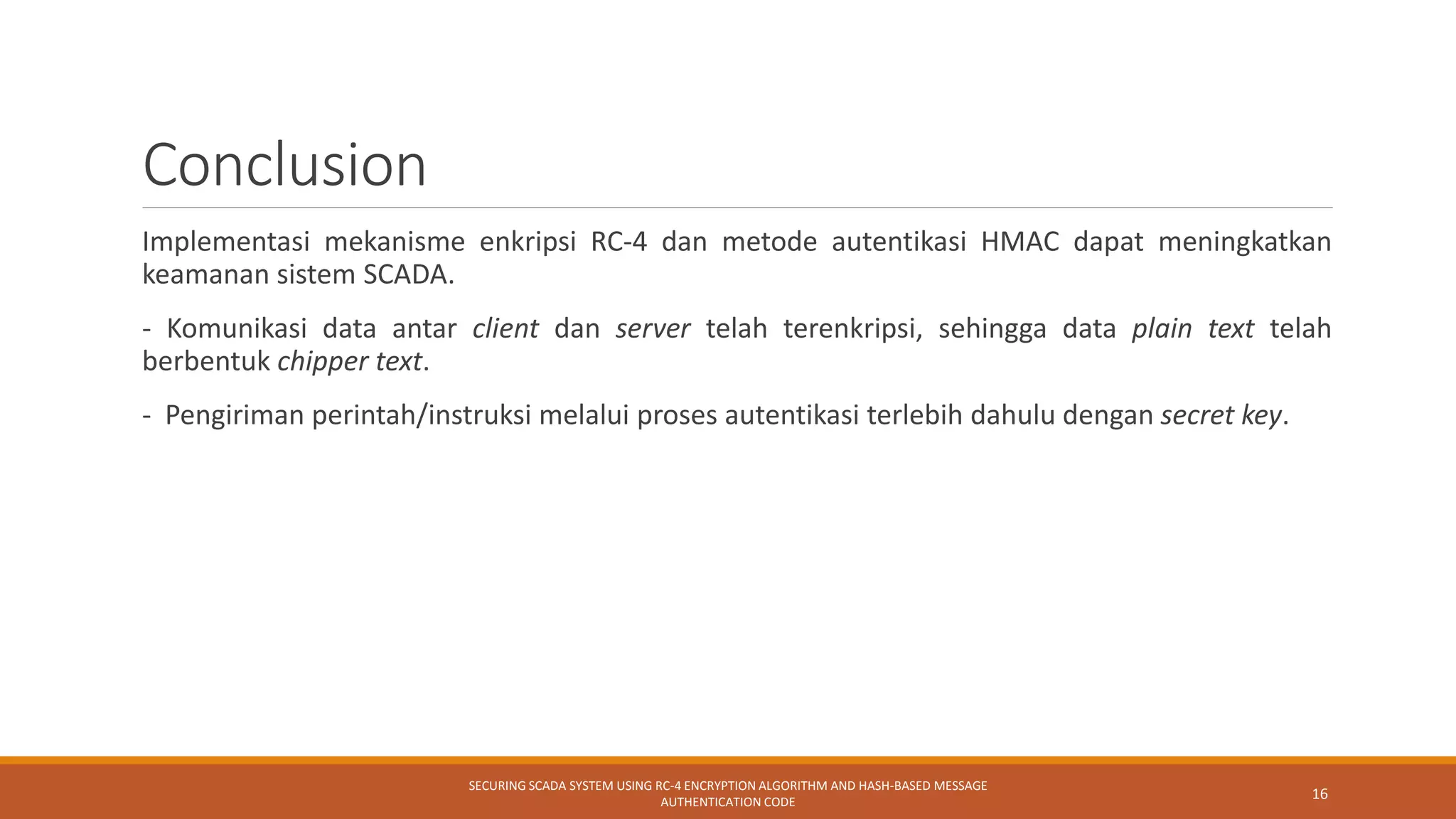 Conclusion

Implementasi mekanisme enkripsi RC-4 dan metode autentikasi HMAC dapat meningkatkan keamanan sistem SCADA.

- Komunikasi data antar client dan server telah terenkripsi, sehingga data plain text telah berbentuk chipper text.

- Pengiriman perintah/instruksi melalui proses autentikasi terlebih dahulu dengan secret key.

SECURING SCADA SYSTEM USING RC-4 ENCRYPTION ALGORITHM AND HASH-BASED MESSAGE AUTHENTICATION CODE

16